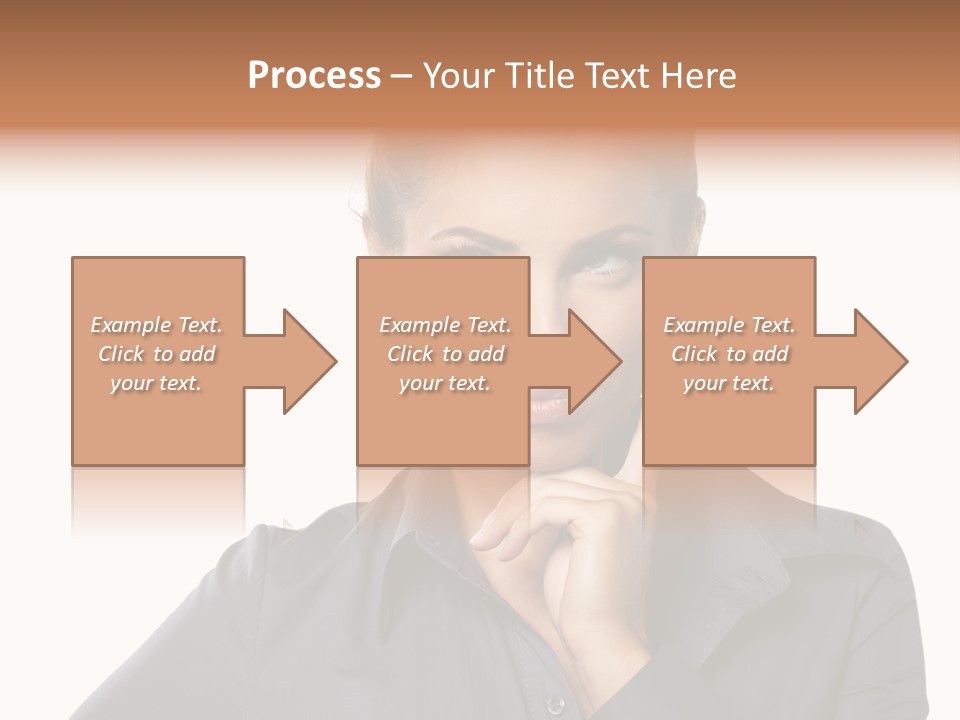 Process – Your Title Text Here

Example Text. Click to add your text.

Example Text. Click to add your text.

Example Text. Click to add your text.